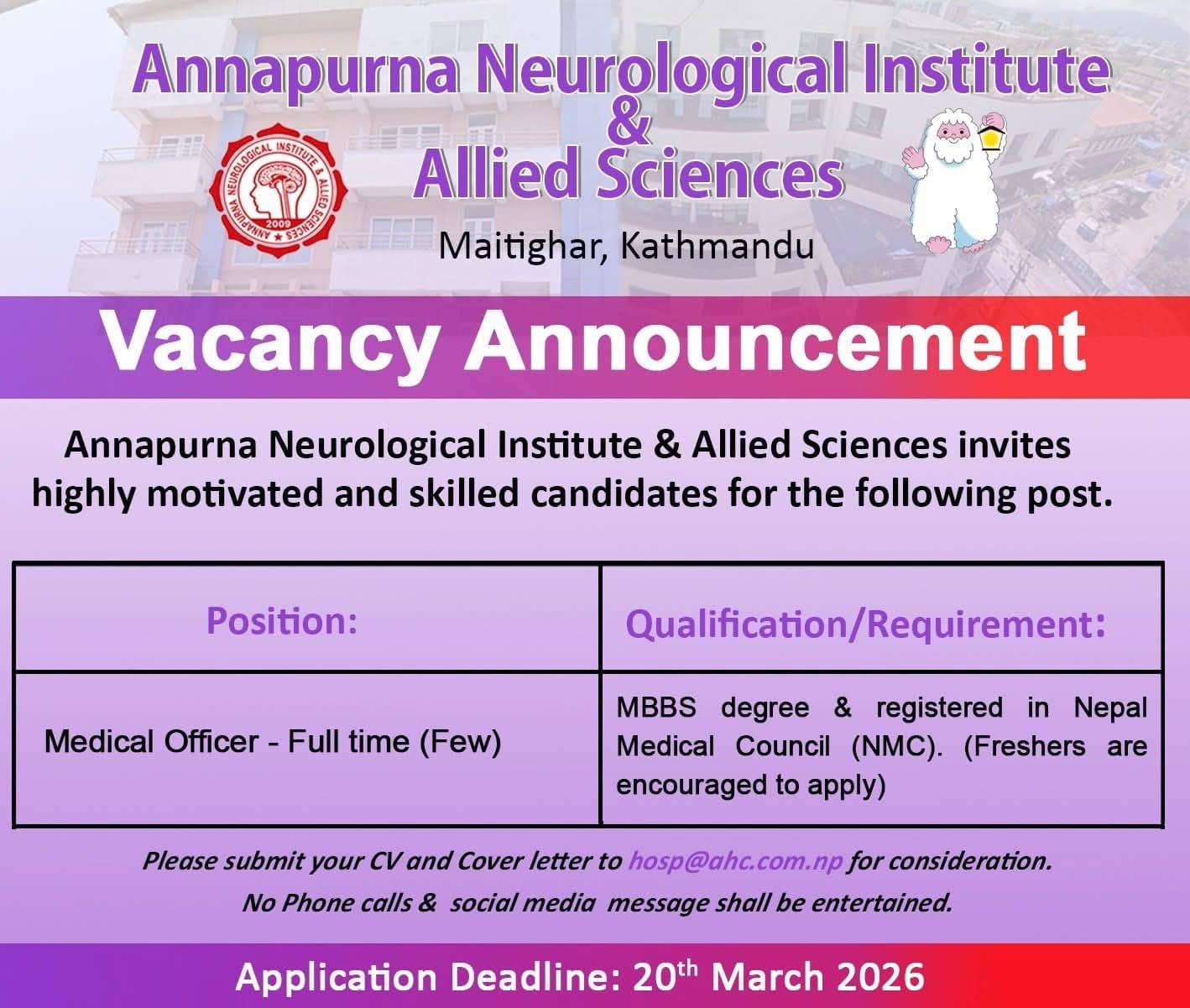 Annapurna Neurological Institute & Allied Sciences

ANNAPURNA NEUROLOGICAL INSTITUTE & ALLIED SCIENCES 2009

Maitighar, Kathmandu

Vacancy Announcement

Annapurna Neurological Institute & Allied Sciences invites highly motivated and skilled candidates for the following post.

| Position: | Qualification/Requirement: |
|---|---|
| Medical Officer - Full time (Few) | MBBS degree & registered in Nepal Medical Council (NMC). (Freshers are encouraged to apply) |

Please submit your CV and Cover letter to hosp@ahc.com.np for consideration.
No Phone calls & social media message shall be entertained.

Application Deadline: 20$^{th}$ March 2026